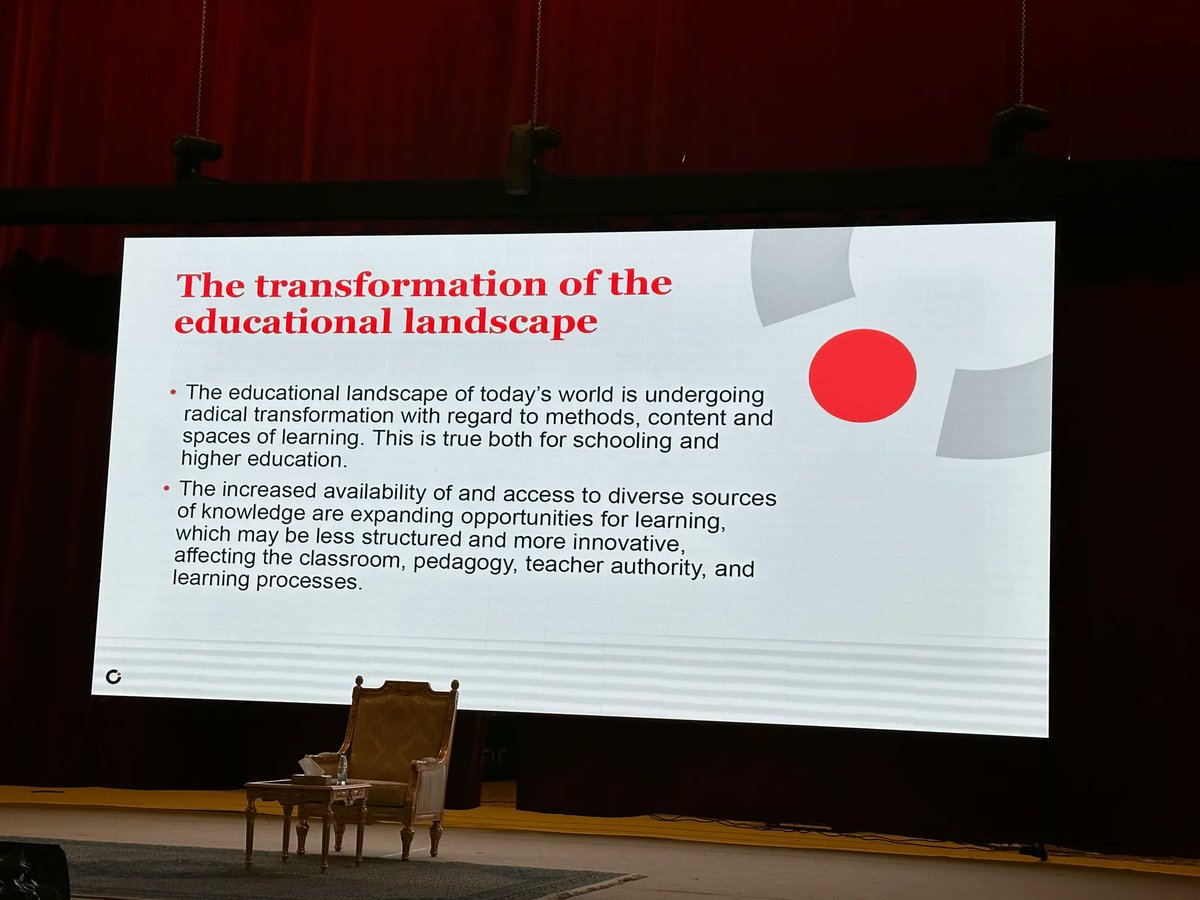 The transformation of the educational landscape

• The educational landscape of today's world is undergoing radical transformation with regard to methods, content and spaces of learning. This is true both for schooling and higher education.

• The increased availability of and access to diverse sources of knowledge are expanding opportunities for learning, which may be less structured and more innovative, affecting the classroom, pedagogy, teacher authority, and learning processes.